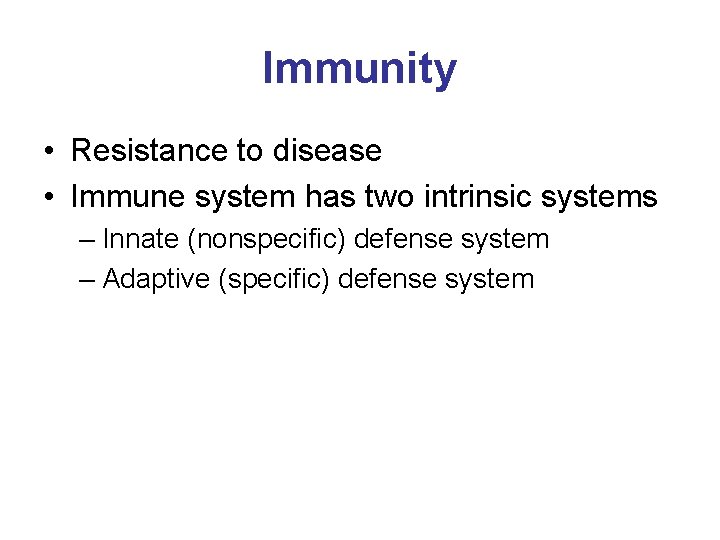 Immunity

• Resistance to disease
• Immune system has two intrinsic systems
– Innate (nonspecific) defense system
– Adaptive (specific) defense system